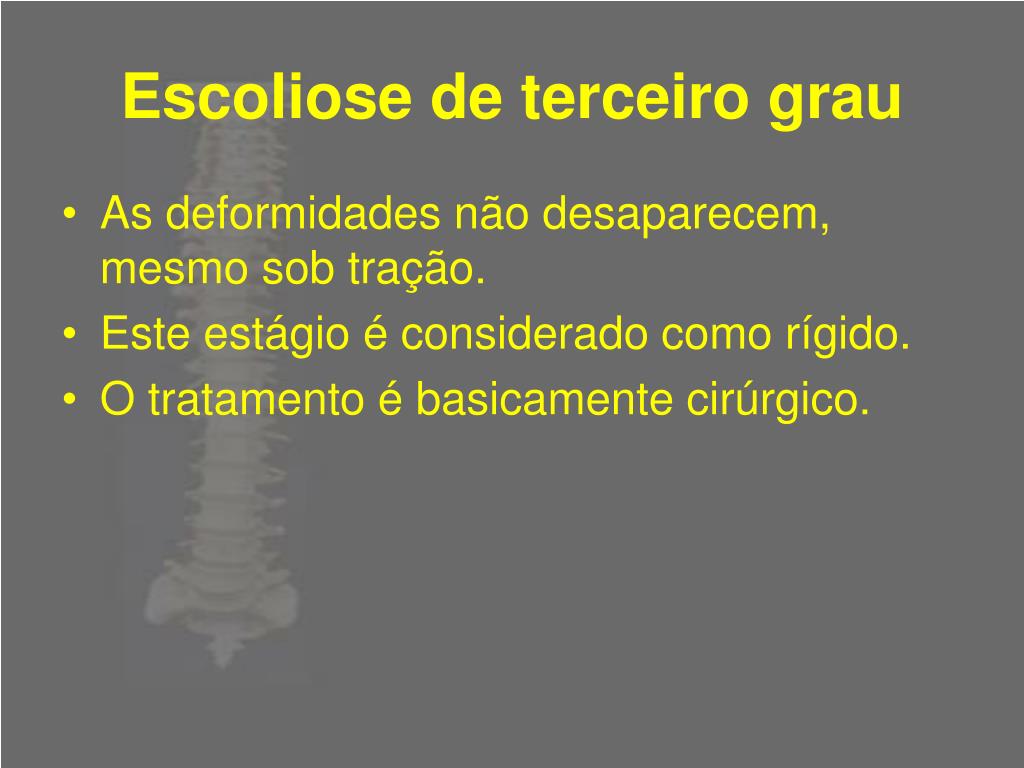 Escoliose de terceiro grau

• As deformidades não desaparecem, mesmo sob tração.
• Este estágio é considerado como rígido.
• O tratamento é basicamente cirúrgico.